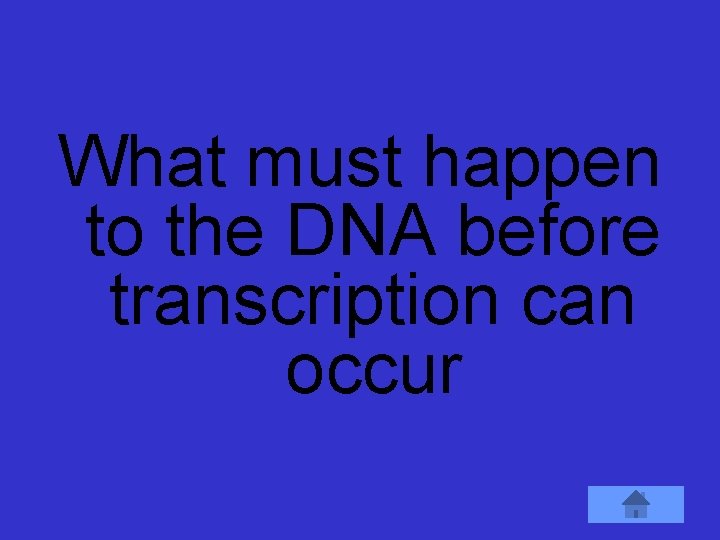 What must happen to the DNA before transcription can occur